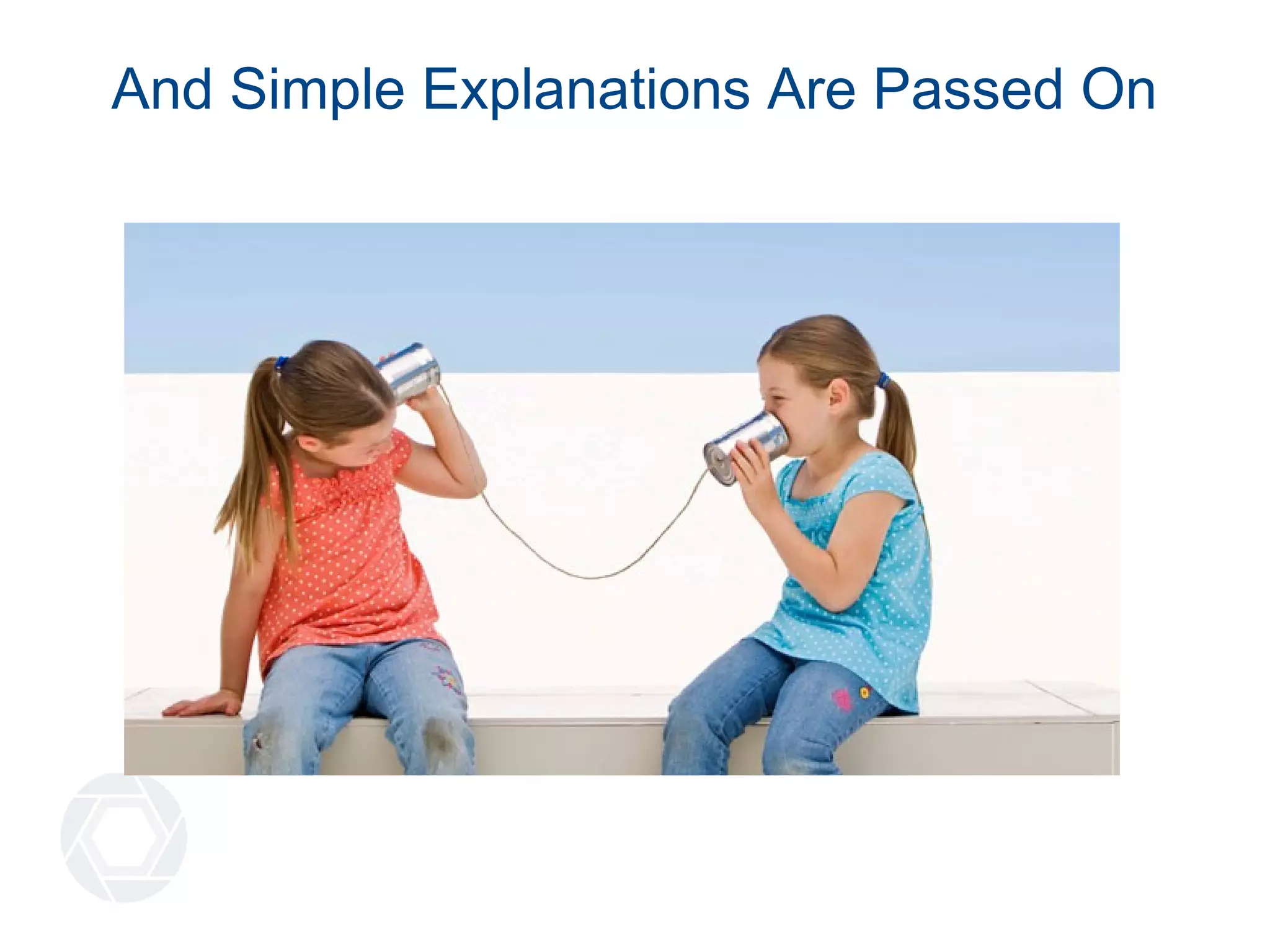 And Simple Explanations Are Passed On